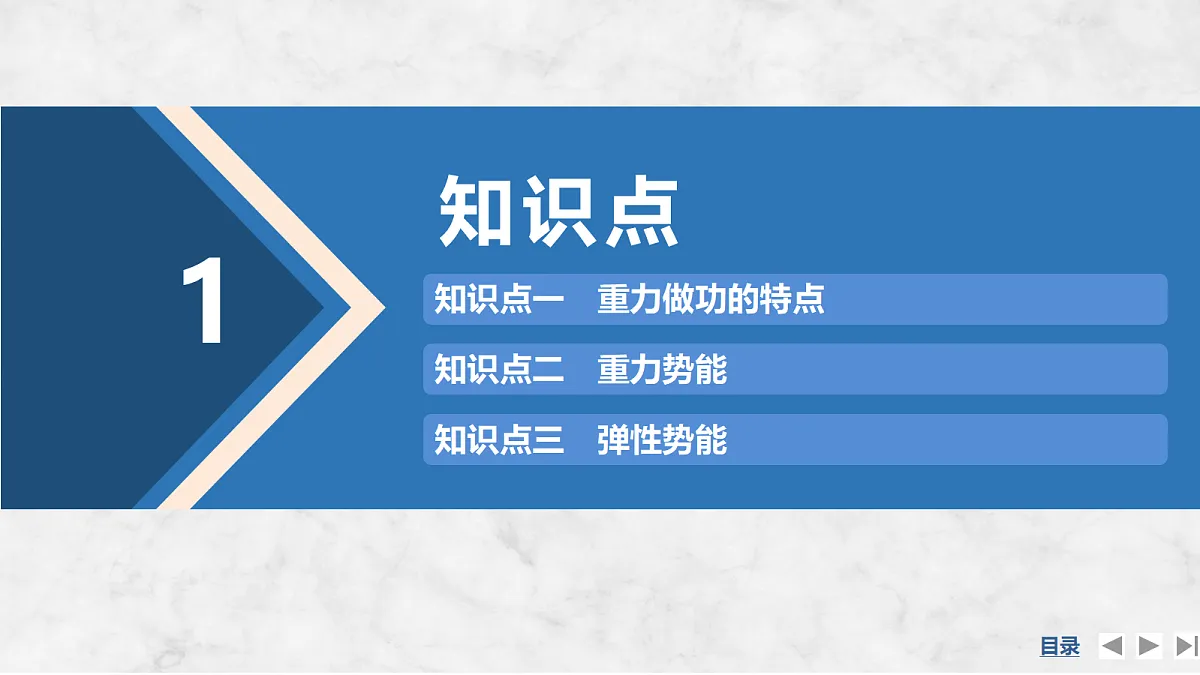 1

知识点

知识点一　重力做功的特点

知识点二　重力势能

知识点三　弹性势能

目录